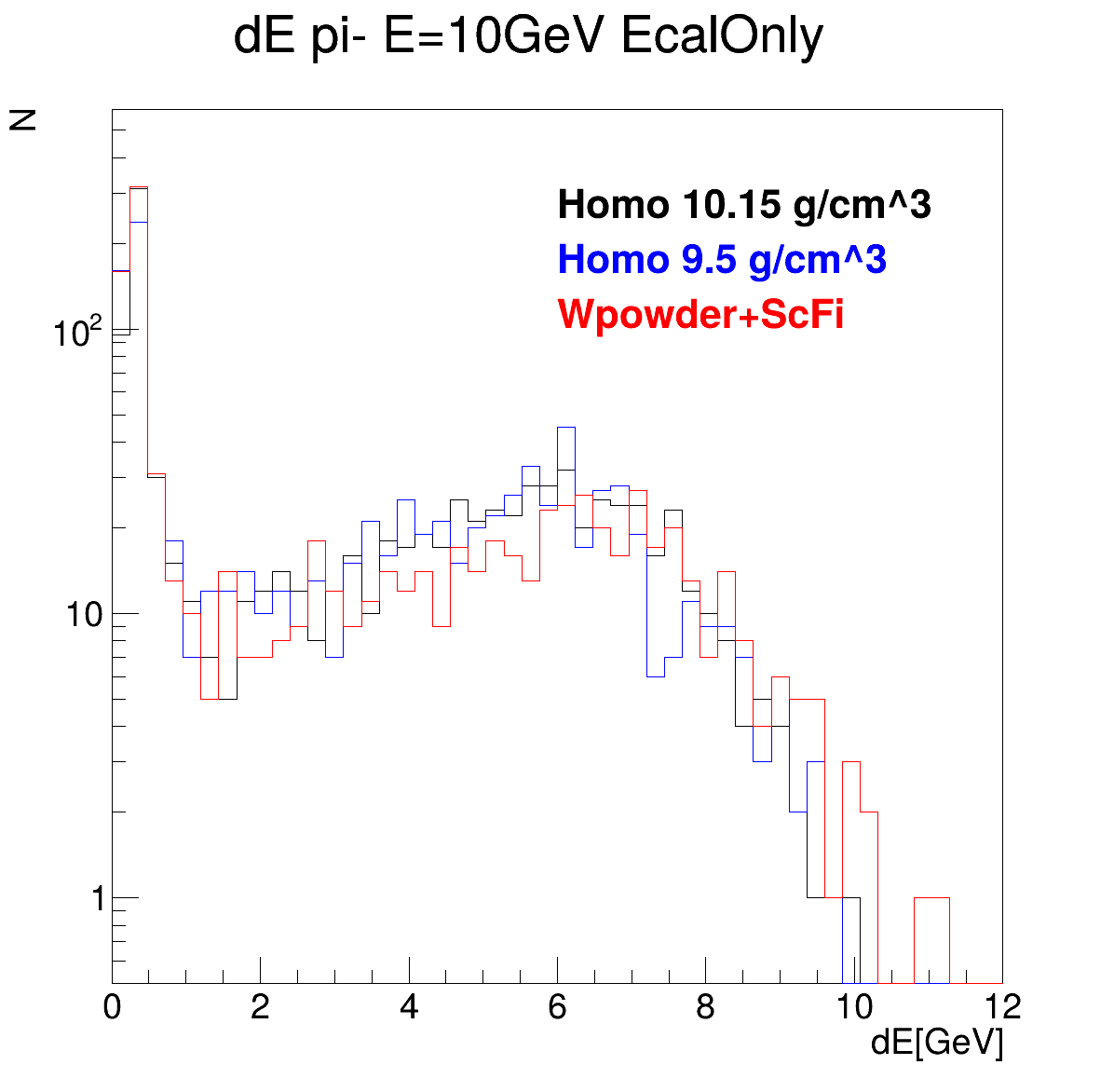 dE pi- E=10GeV EcalOnly

N

Homo 10.15 g/cm^3
Homo 9.5 g/cm^3
Wpowder+ScFi

$10^2$
10
1

0
2
4
6
8
10
12

dE[GeV]